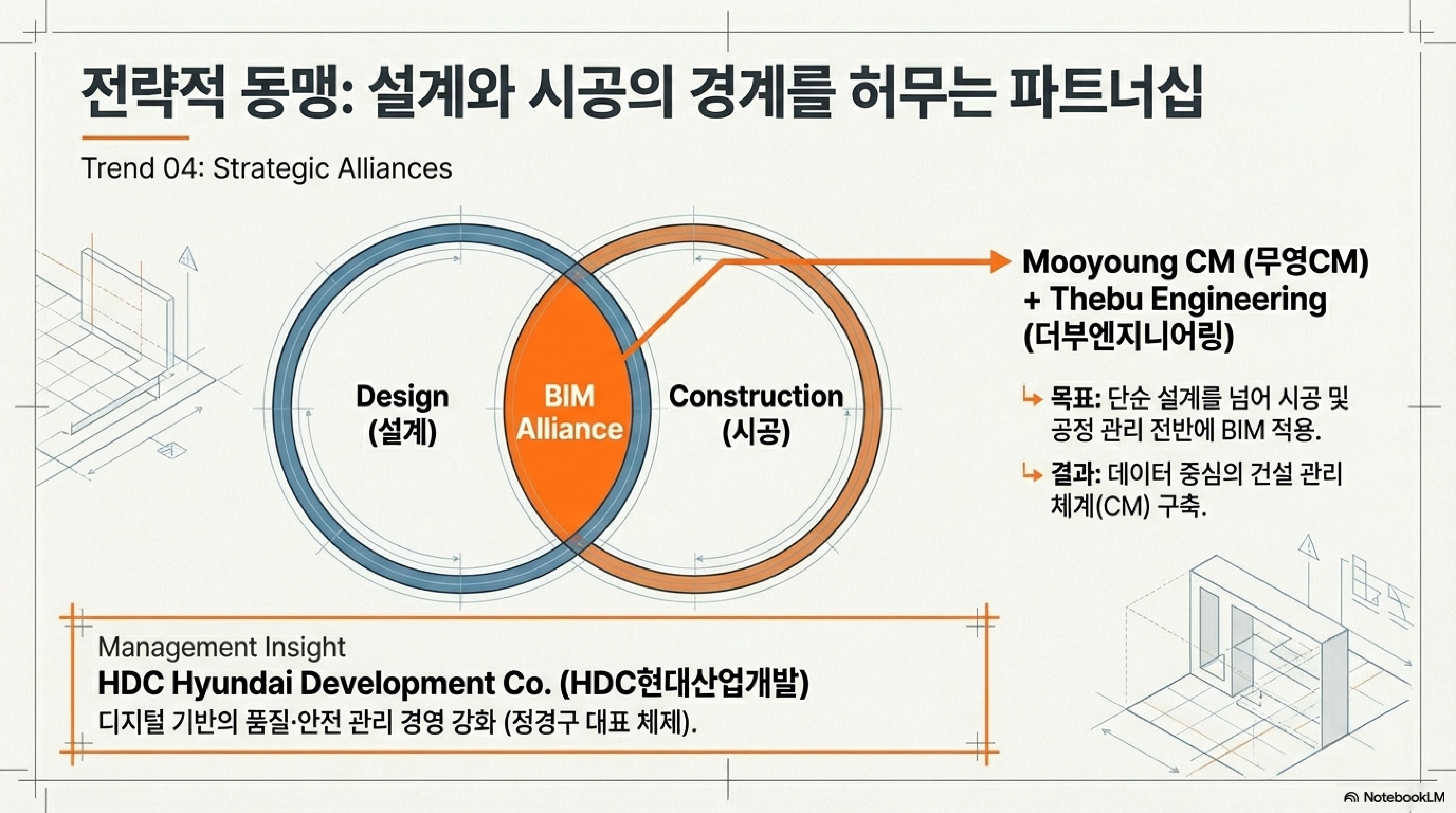 전략적 동맹: 설계와 시공의 경계를 허무는 파트너십

Trend 04: Strategic Alliances

Design (설계)

BIM Alliance

Construction (시공)

Mooyoung CM (무영CM) + Thebu Engineering (더부엔지니어링)

↳ 목표: 단순 설계를 넘어 시공 및 공정 관리 전반에 BIM 적용.

↳ 결과: 데이터 중심의 건설 관리 체계(CM) 구축.

Management Insight

HDC Hyundai Development Co. (HDC현대산업개발)

디지털 기반의 품질·안전 관리 경영 강화 (정경구 대표 체제).

NotebookLM